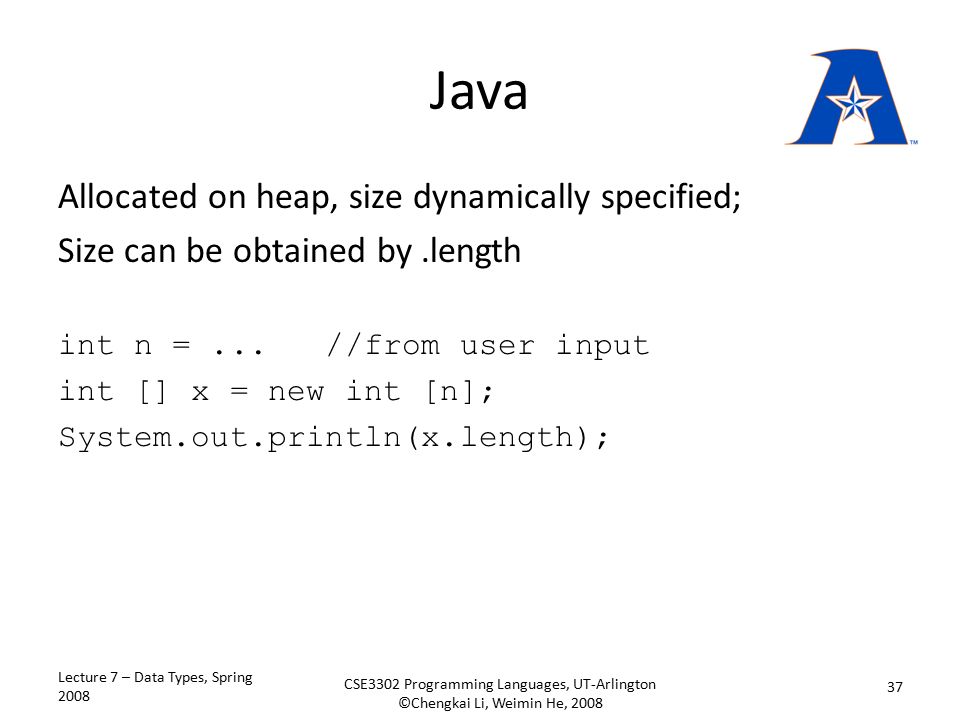 Java

Allocated on heap, size dynamically specified;

Size can be obtained by .length

int n = ...   //from user input
int [] x = new int [n];
System.out.println(x.length);

Lecture 7 – Data Types, Spring 2008

CSE3302 Programming Languages, UT-Arlington ©Chengkai Li, Weimin He, 2008

37